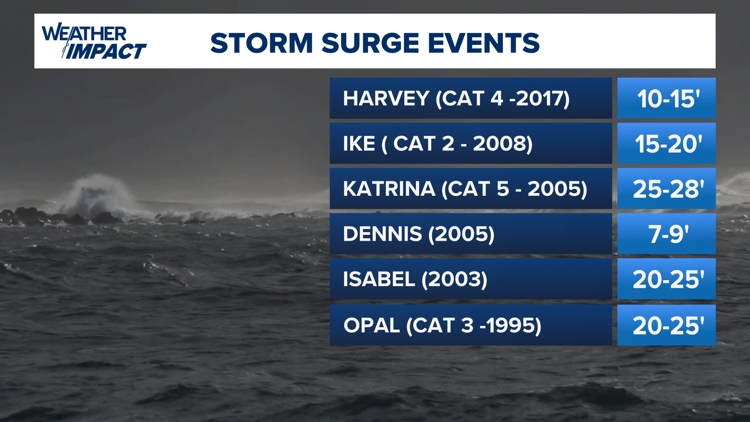 WEATHER IMPACT

STORM SURGE EVENTS

| | |
|---|---|
| HARVEY (CAT 4 -2017) | 10-15' |
| IKE ( CAT 2 - 2008) | 15-20' |
| KATRINA (CAT 5 - 2005) | 25-28' |
| DENNIS (2005) | 7-9' |
| ISABEL (2003) | 20-25' |
| OPAL (CAT 3 -1995) | 20-25' |